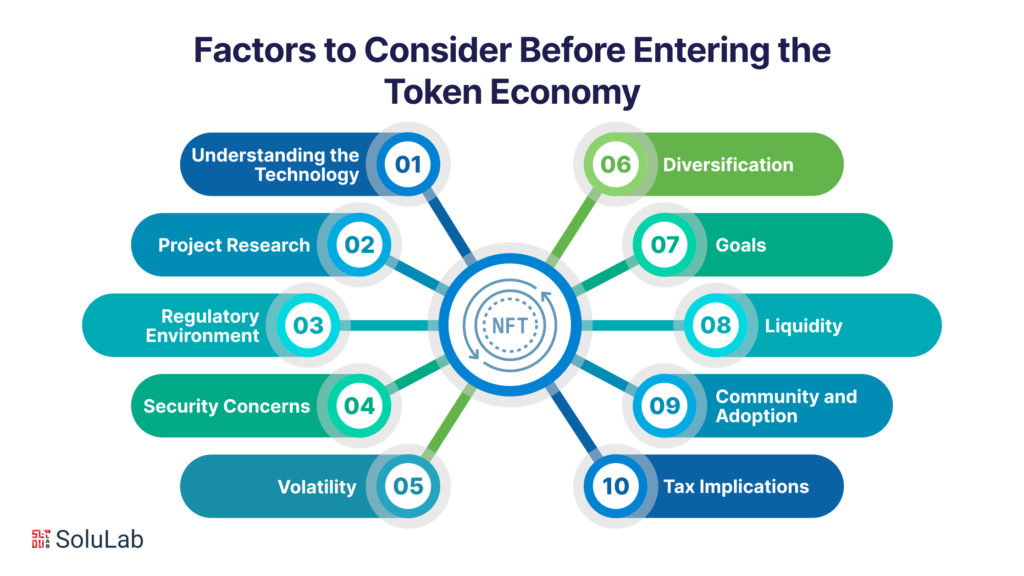 Factors to Consider Before Entering the Token Economy

Understanding the Technology 01

Project Research 02

Regulatory Environment 03

Security Concerns 04

Volatility 05

NFT

06 Diversification

07 Goals

08 Liquidity

09 Community and Adoption

10 Tax Implications

SoluLab